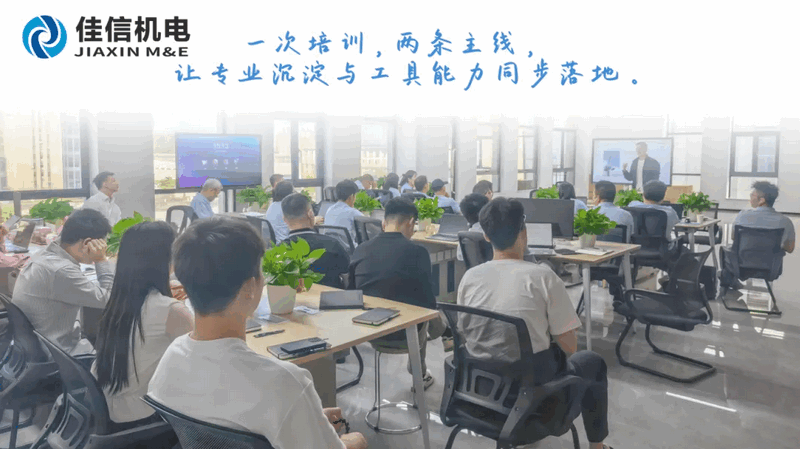 佳信机电
JIAXIN M&E

一次培训，两条主线，
让专业沉淀与工具能力同步落地。